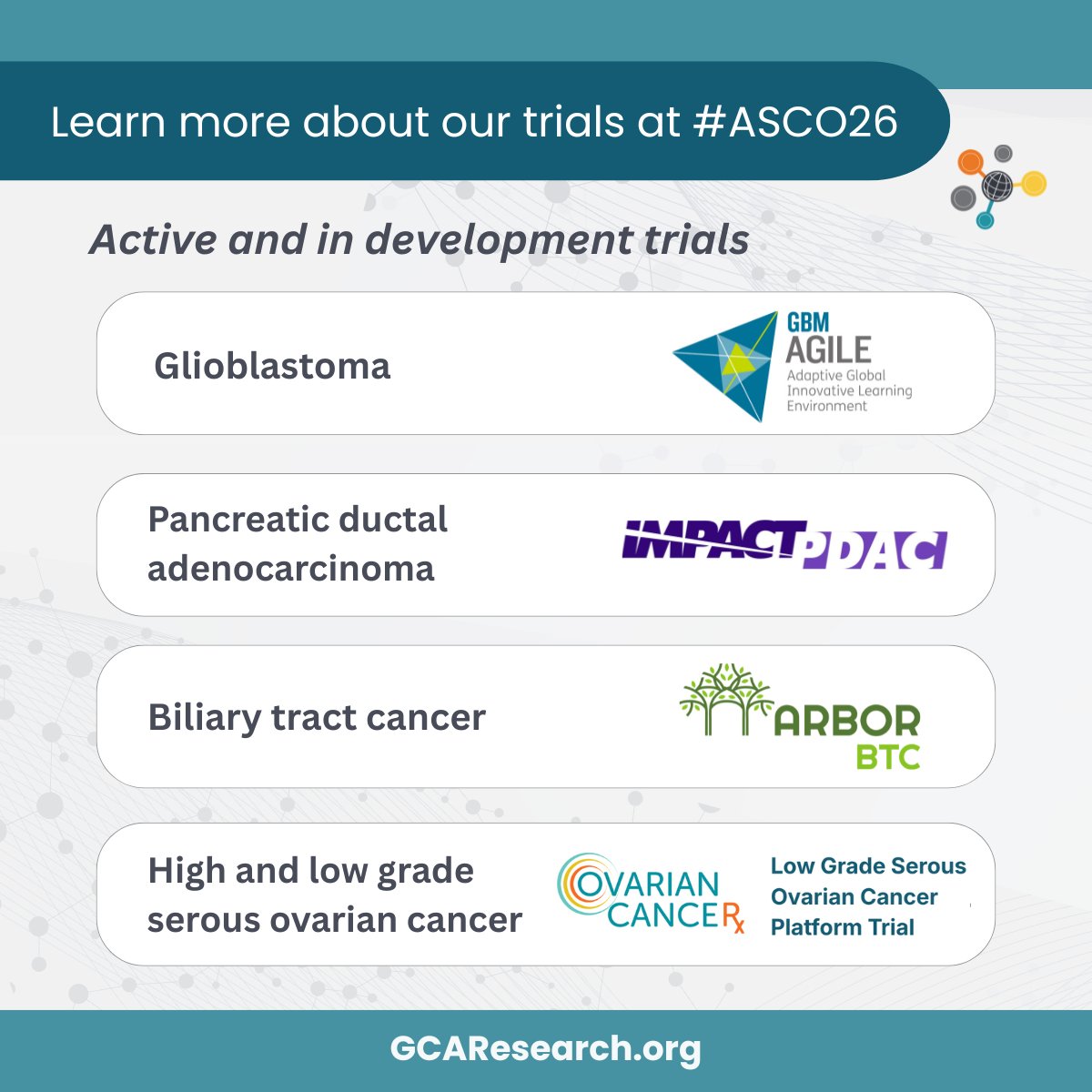 Learn more about our trials at #ASCO26

Active and in development trials

Glioblastoma

GBM AGILE
Adaptive Global Innovative Learning Environment

Pancreatic ductal adenocarcinoma

IMPACT PDAC

Biliary tract cancer

ARBOR BTC

High and low grade serous ovarian cancer

OVARIAN CANCER Rx

Low Grade Serous Ovarian Cancer Platform Trial

GCAResearch.org